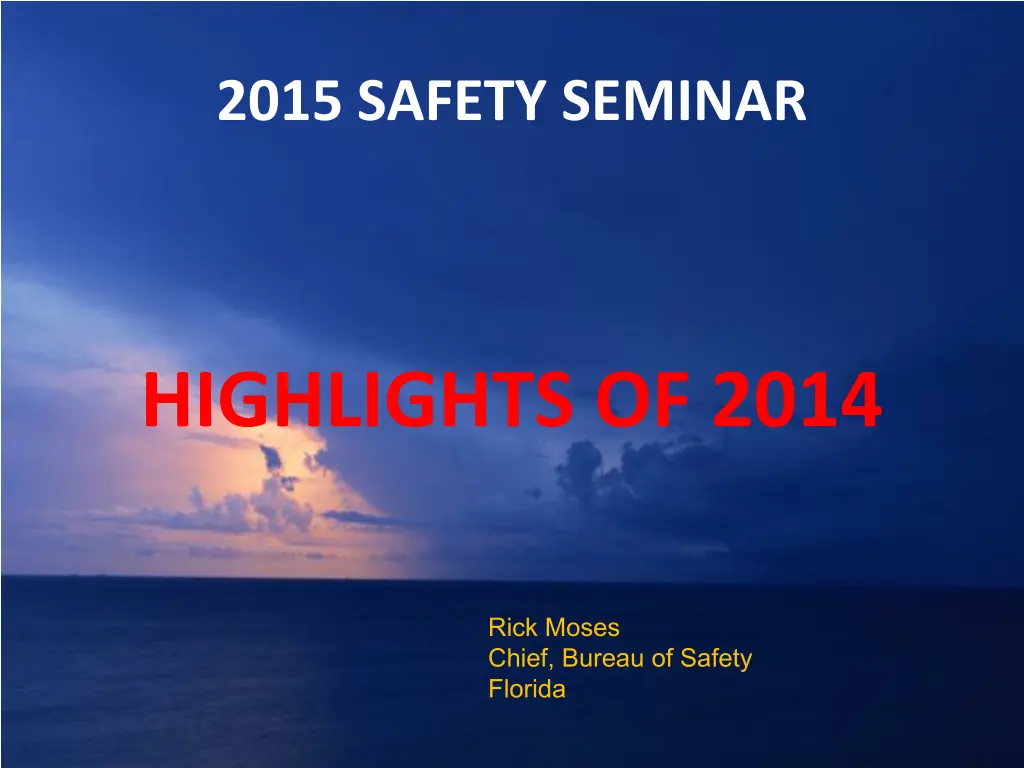 2015 SAFETY SEMINAR

HIGHLIGHTS OF 2014

Rick Moses
Chief, Bureau of Safety
Florida